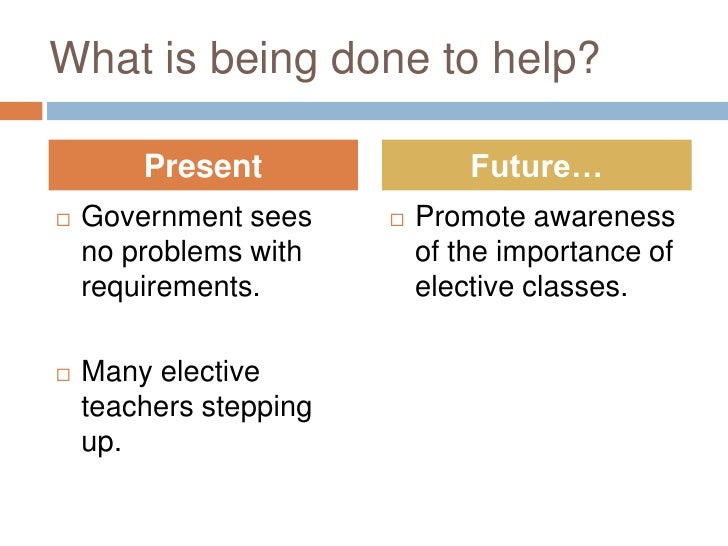 What is being done to help?

Present

□ Government sees no problems with requirements.

□ Many elective teachers stepping up.

Future…

□ Promote awareness of the importance of elective classes.